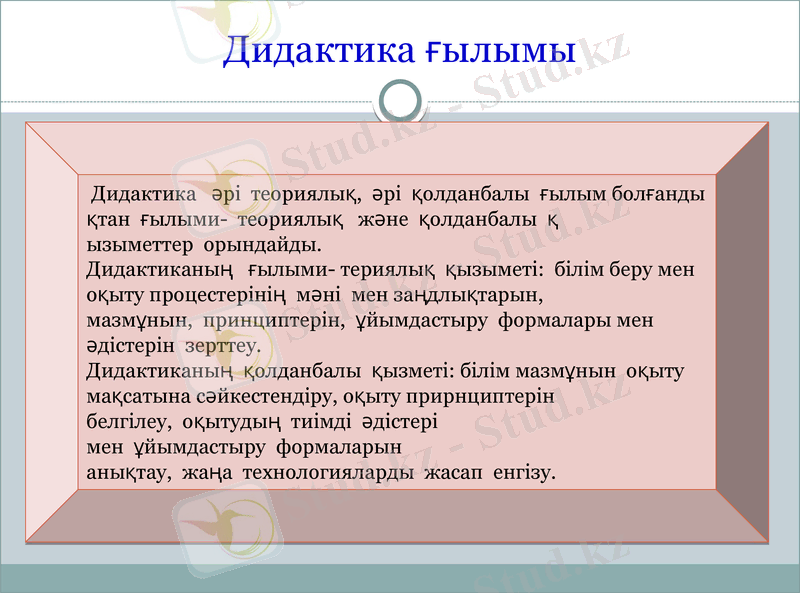 Дидактика ғылымы

Дидактика әрі теориялық, әрі қолданбалы ғылым болғанды қтан ғылыми- теориялық және қолданбалы қ ызыметтер орындайды.
Дидактиканың ғылыми- териялық қызыметі: білім беру мен оқыту процестерінің мәні мен заңдлықтарын, мазмұнын, принциптерін, ұйымдастыру формалары мен әдістерін зерттеу.
Дидактиканың қолданбалы қызметі: білім мазмұнын оқыту мақсатына сәйкестендіру, оқыту прирнциптерін белгілеу, оқытудың тиімді әдістері мен ұйымдастыру формаларын анықтау, жаңа технологияларды жасап енгізу.

Stud.kz - Stud.kz